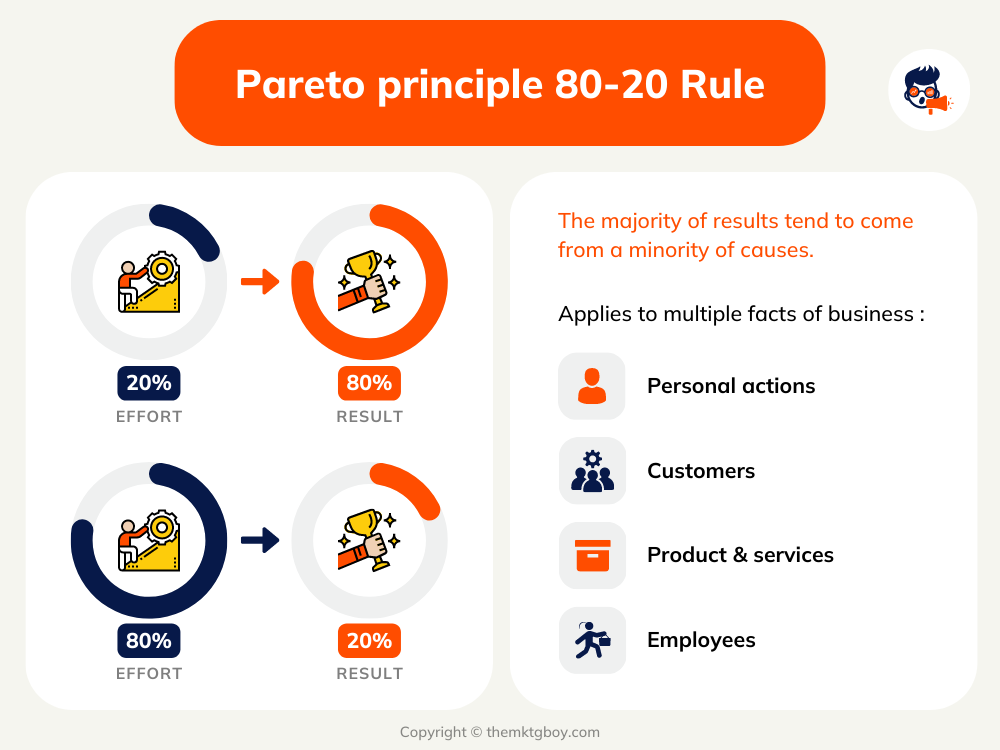 Pareto principle 80-20 Rule

20%
EFFORT

80%
RESULT

80%
EFFORT

20%
RESULT

The majority of results tend to come from a minority of causes.

Applies to multiple facts of business :

Personal actions

Customers

Product & services

Employees

Copyright © themktgboy.com